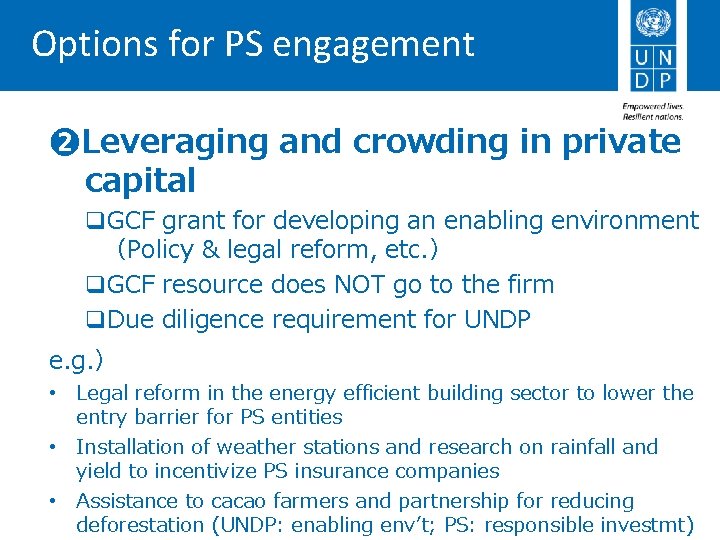 Options for PS engagement

U N
D P

Empowered lives.
Resilient nations.

❷Leveraging and crowding in private capital

❑GCF grant for developing an enabling environment (Policy & legal reform, etc.)

❑GCF resource does NOT go to the firm

❑Due diligence requirement for UNDP

e.g.)

• Legal reform in the energy efficient building sector to lower the entry barrier for PS entities

• Installation of weather stations and research on rainfall and yield to incentivize PS insurance companies

• Assistance to cacao farmers and partnership for reducing deforestation (UNDP: enabling env't; PS: responsible investmt)